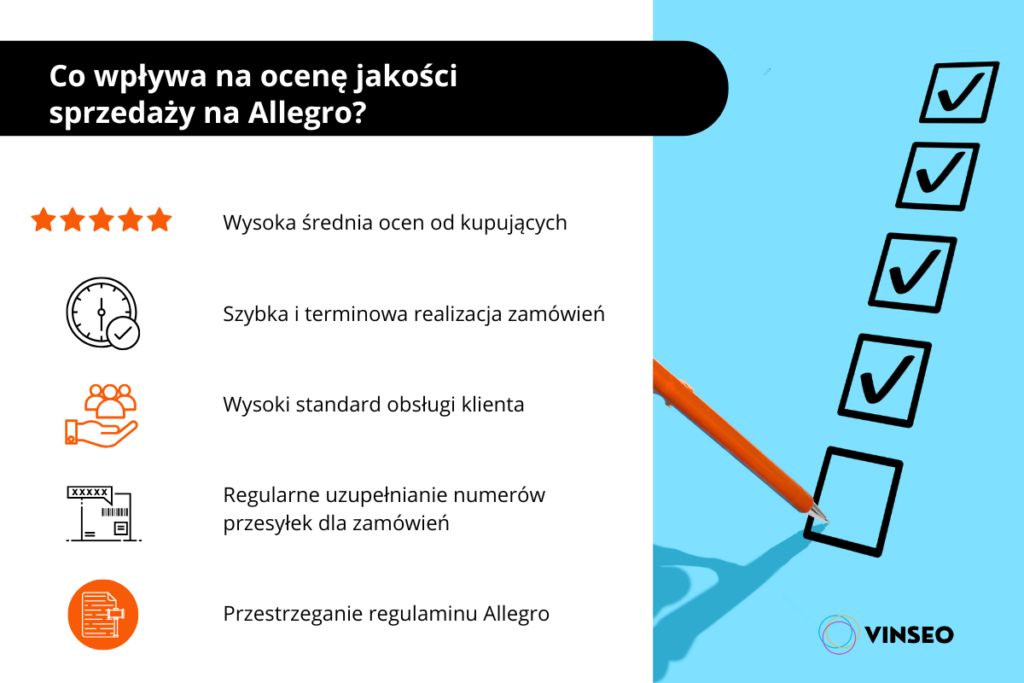 Co wpływa na ocenę jakości sprzedaży na Allegro?

Wysoka średnia ocen od kupujących

Szybka i terminowa realizacja zamówień

Wysoki standard obsługi klienta

XXXXX

Regularne uzupełnianie numerów przesyłek dla zamówień

Przestrzeganie regulaminu Allegro

VINSEO